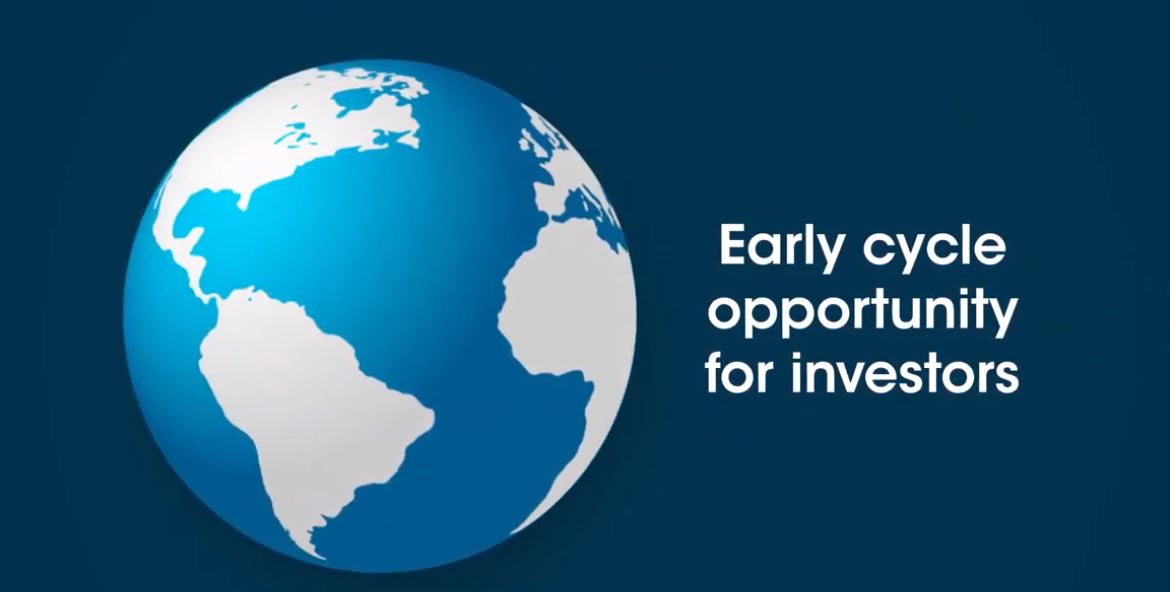 Early cycle opportunity for investors